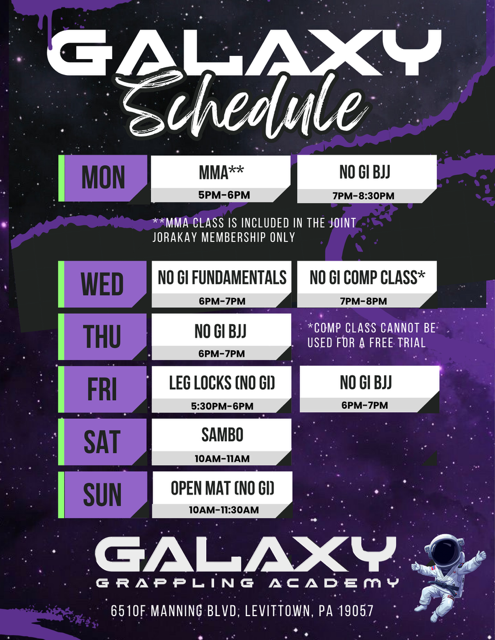 GALAXY
Schedule

MON
MMA**
5PM-6PM
NO GI BJJ
7PM-8:30PM

**MMA CLASS IS INCLUDED IN THE JOINT JORAKAY MEMBERSHIP ONLY

WED
NO GI FUNDAMENTALS
6PM-7PM
NO GI COMP CLASS*
7PM-8PM

THU
NO GI BJJ
6PM-7PM

*COMP CLASS CANNOT BE USED FOR A FREE TRIAL

FRI
LEG LOCKS (NO GI)
5:30PM-6PM
NO GI BJJ
6PM-7PM

SAT
SAMBO
10AM-11AM

SUN
OPEN MAT (NO GI)
10AM-11:30AM

GALAXY
GRAPPLING ACADEMY

6510F MANNING BLVD, LEVITTOWN, PA 19057